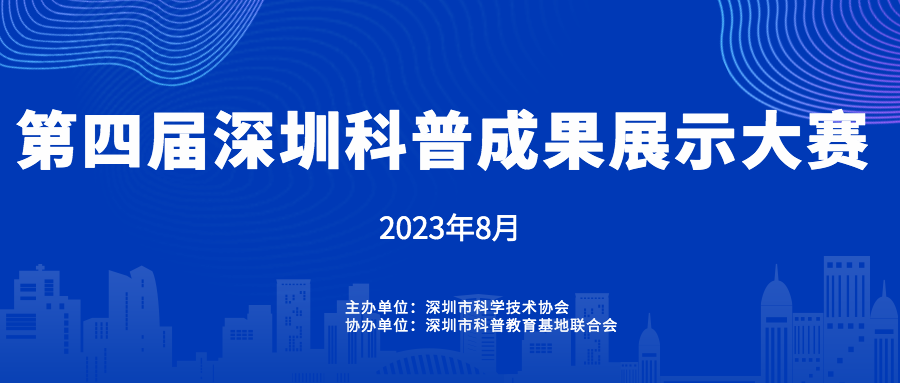 第四届深圳科普成果展示大赛

2023年8月

主办单位：深圳市科学技术协会
协办单位：深圳市科普教育基地联合会